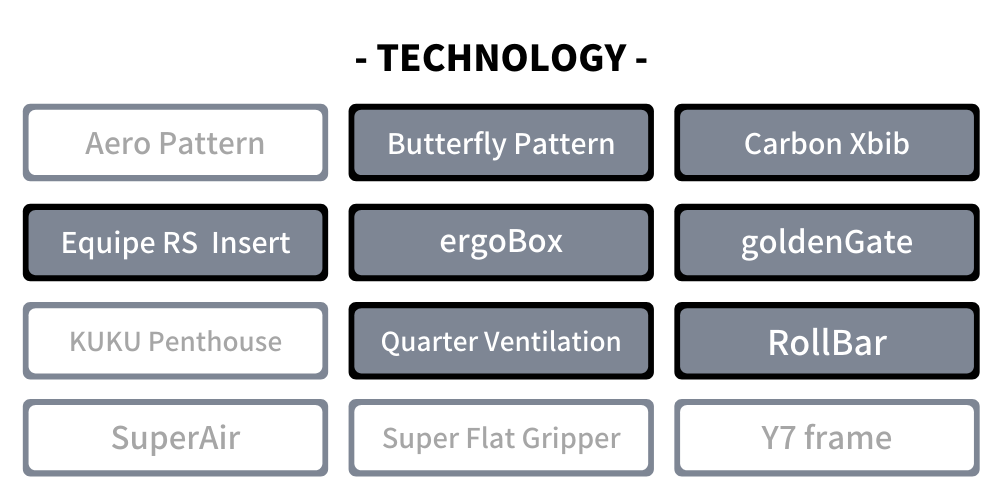 - TECHNOLOGY -

Aero Pattern

Butterfly Pattern

Carbon Xbib

Equipe RS Insert

ergoBox

goldenGate

KUKU Penthouse

Quarter Ventilation

RollBar

SuperAir

Super Flat Gripper

Y7 frame